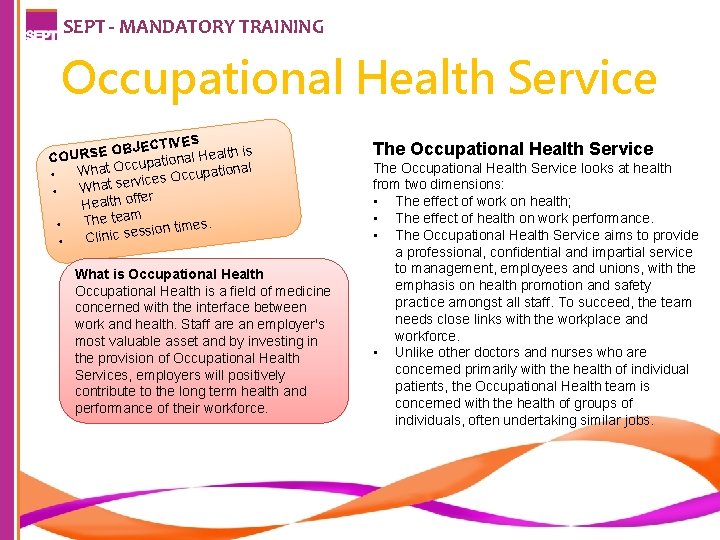 SEPT

SEPT - MANDATORY TRAINING

Occupational Health Service

COURSE OBJECTIVES
• What Occupational Health is
• What services Occupational Health offer
• The team
• Clinic session times.

What is Occupational Health
Occupational Health is a field of medicine concerned with the interface between work and health. Staff are an employer's most valuable asset and by investing in the provision of Occupational Health Services, employers will positively contribute to the long term health and performance of their workforce.

The Occupational Health Service
The Occupational Health Service looks at health from two dimensions:
• The effect of work on health;
• The effect of health on work performance.
• The Occupational Health Service aims to provide a professional, confidential and impartial service to management, employees and unions, with the emphasis on health promotion and safety practice amongst all staff. To succeed, the team needs close links with the workplace and workforce.
• Unlike other doctors and nurses who are concerned primarily with the health of individual patients, the Occupational Health team is concerned with the health of groups of individuals, often undertaking similar jobs.